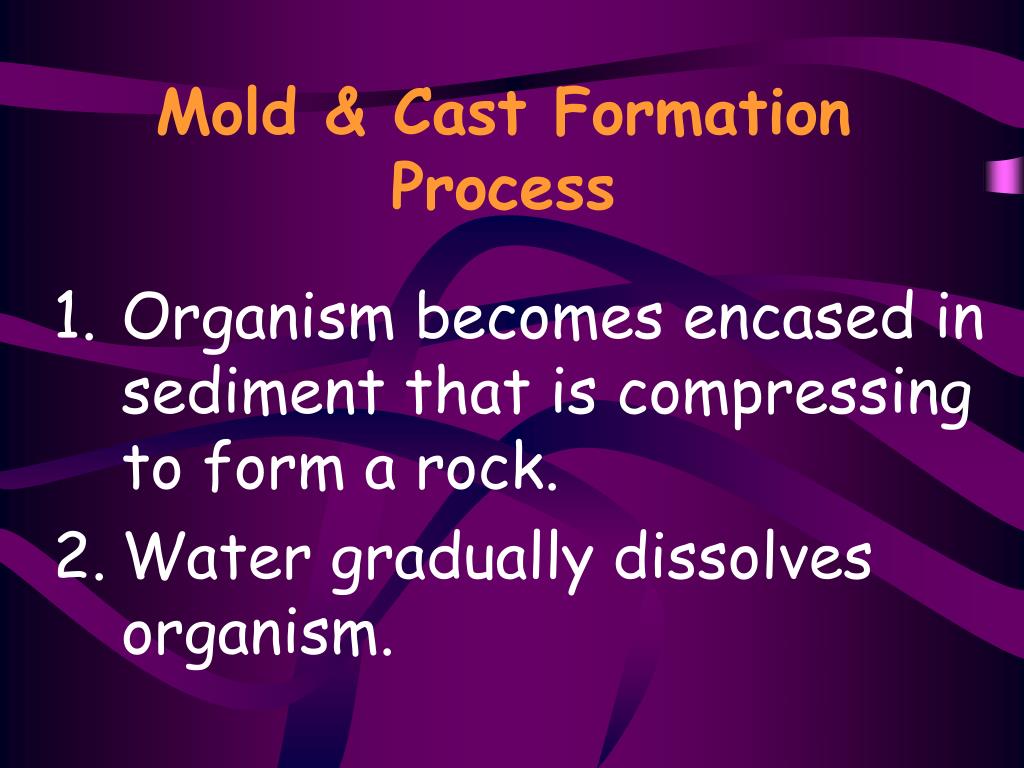 Mold & Cast Formation Process

1. Organism becomes encased in sediment that is compressing to form a rock.
2. Water gradually dissolves organism.